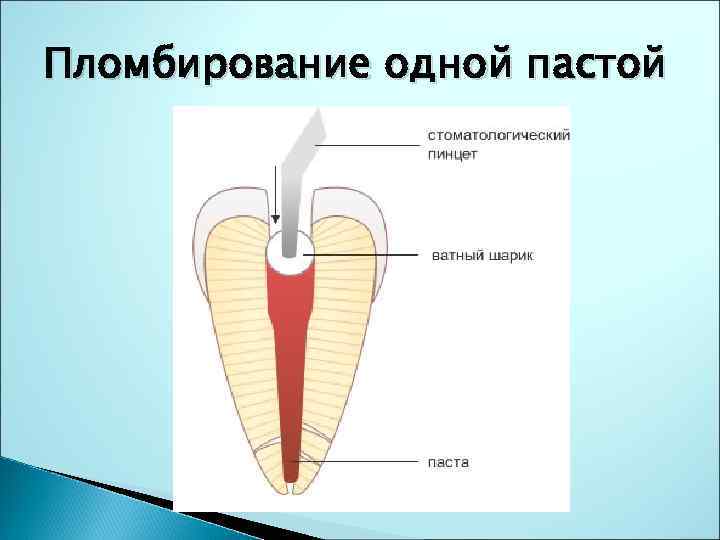 Пломбирование одной пастой

стоматологический пинцет

ватный шарик

паста